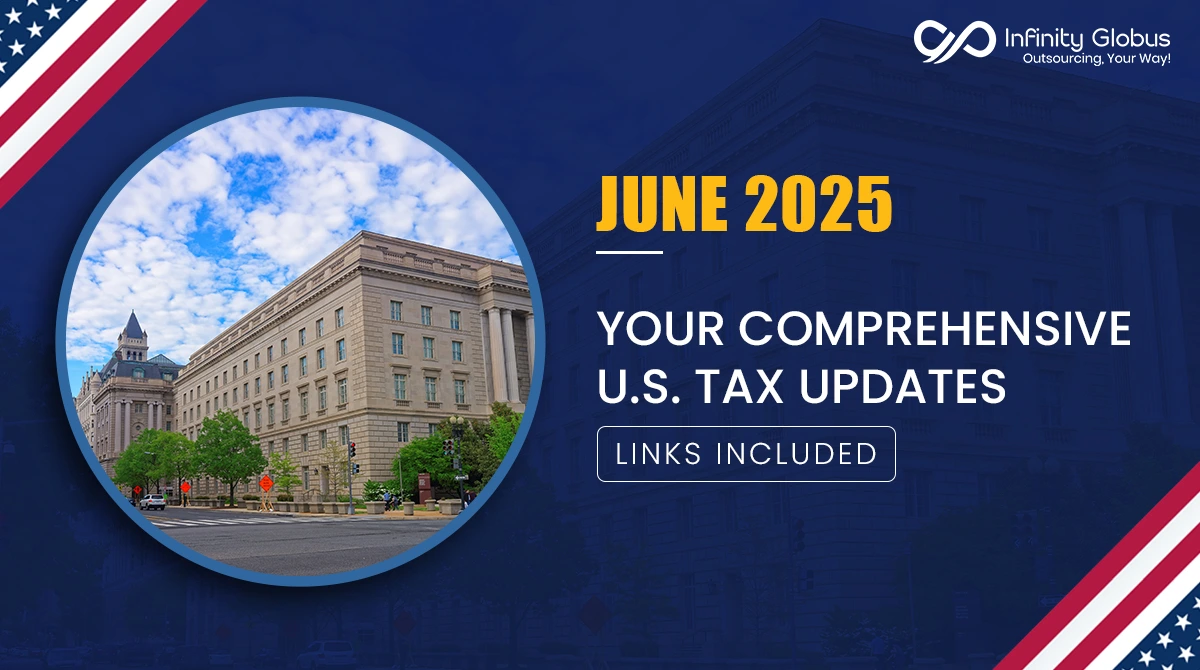 Infinity Globus
Outsourcing, Your Way!

JUNE 2025

YOUR COMPREHENSIVE U.S. TAX UPDATES

LINKS INCLUDED